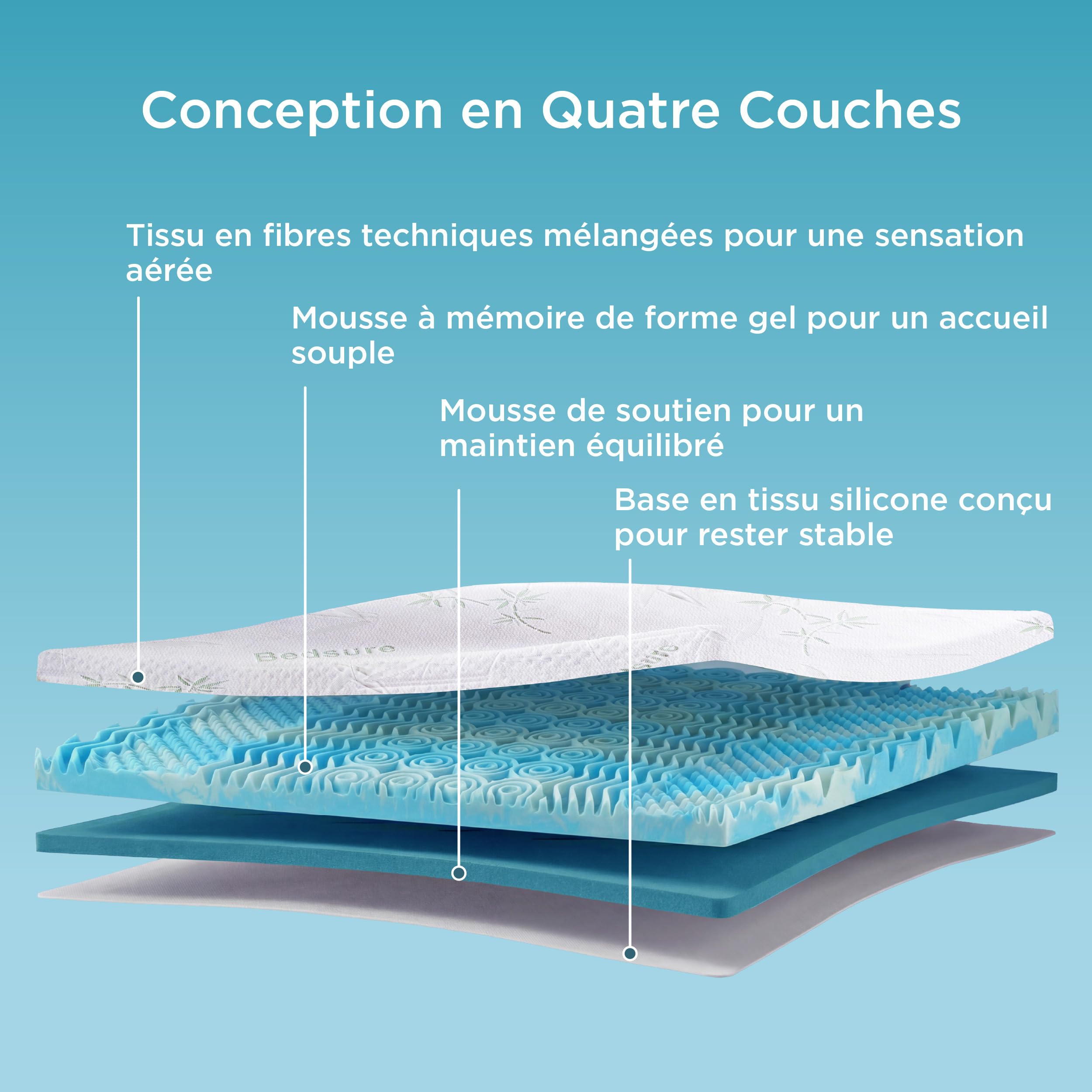 Conception en Quatre Couches

Tissu en fibres techniques mélangées pour une sensation aérée

Mousse à mémoire de forme gel pour un accueil souple

Mousse de soutien pour un maintien équilibré

Base en tissu silicone conçu pour rester stable

Bedsure